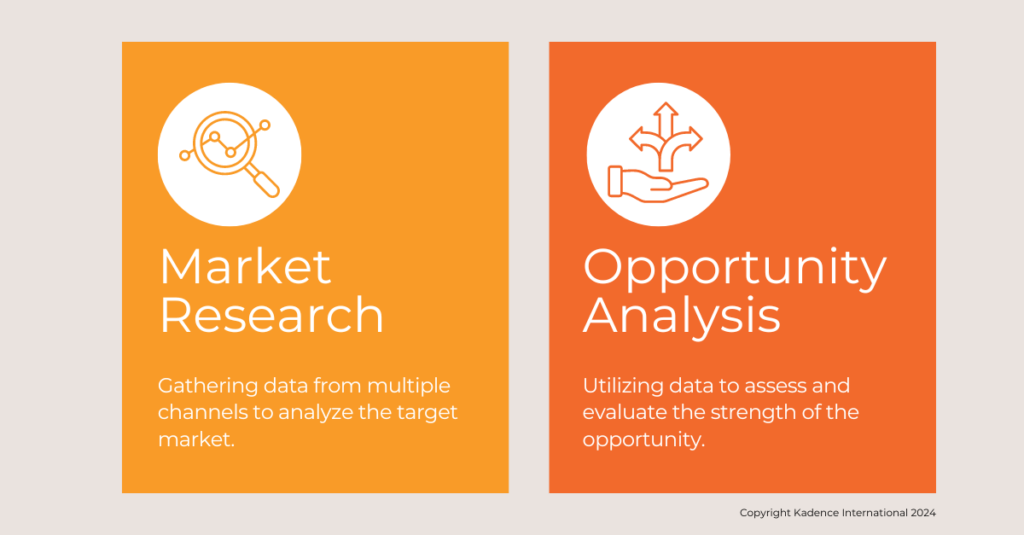 Market Research

Gathering data from multiple channels to analyze the target market.

Opportunity Analysis

Utilizing data to assess and evaluate the strength of the opportunity.

Copyright Kadence International 2024